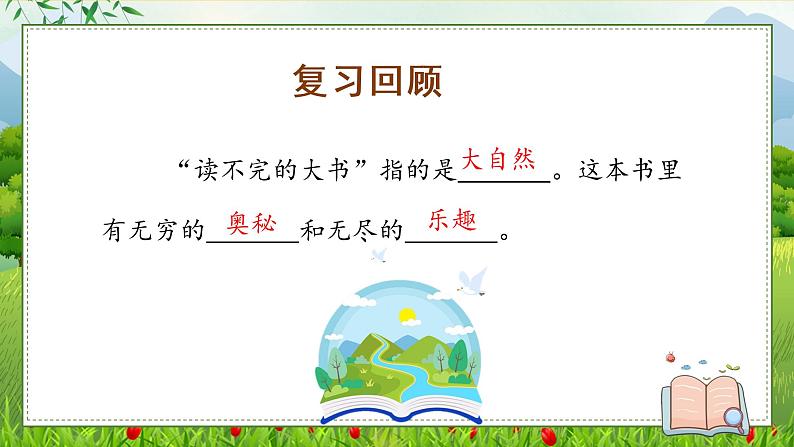 复习回顾

“读不完的大书”指的是大自然。这本书里有无穷的奥秘和无尽的乐趣。